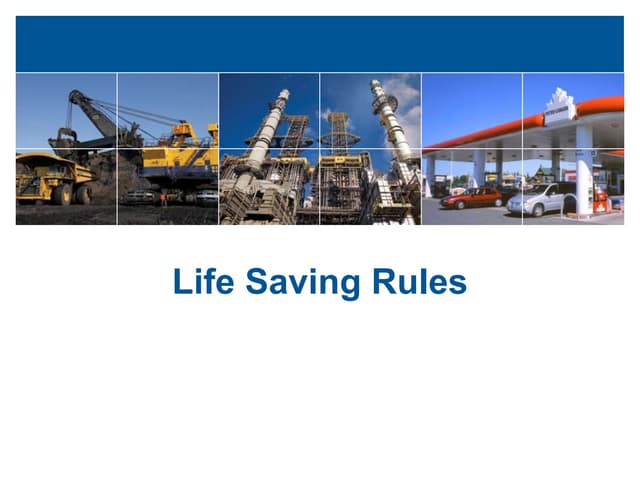 Life Saving Rules